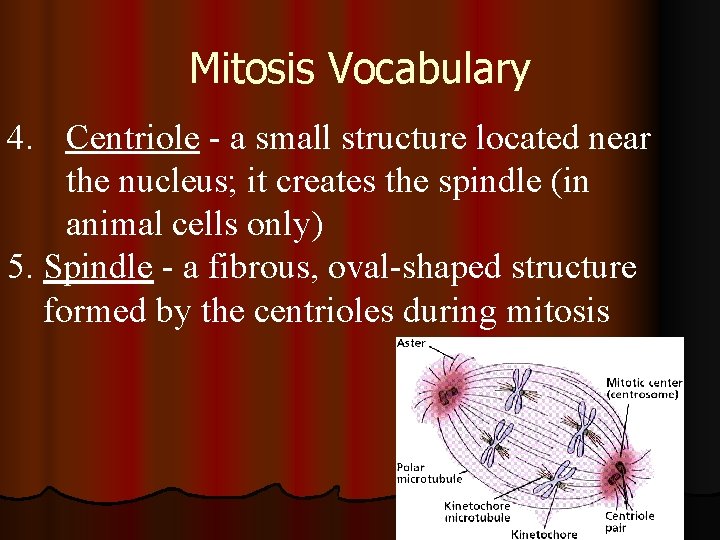 Mitosis Vocabulary

4. Centriole - a small structure located near the nucleus; it creates the spindle (in animal cells only)

5. Spindle - a fibrous, oval-shaped structure formed by the centrioles during mitosis

Aster

Mitotic center (centrosome)

Polar microtubule

Kinetochore microtubule

Kinetochore

Centriole pair